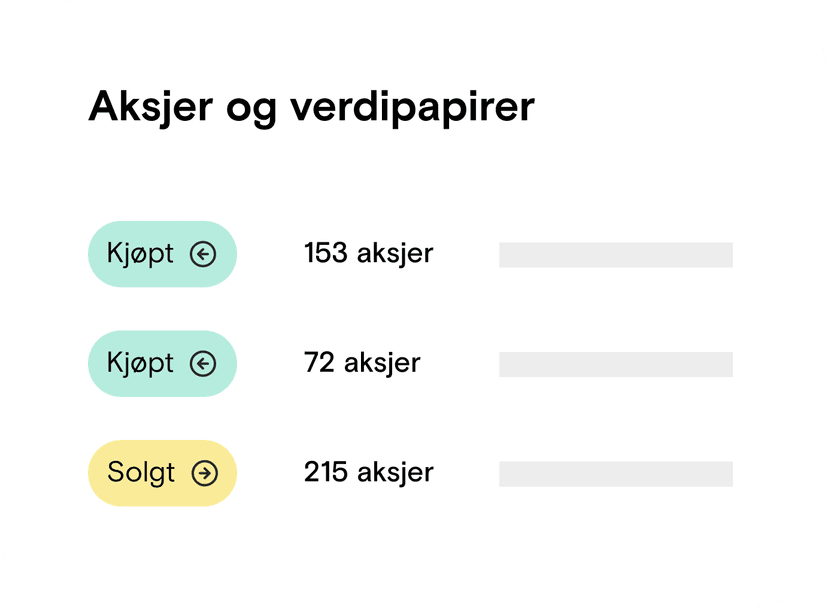 Aksjer og verdipapirer

Kjøpt 153 aksjer

Kjøpt 72 aksjer

Solgt 215 aksjer